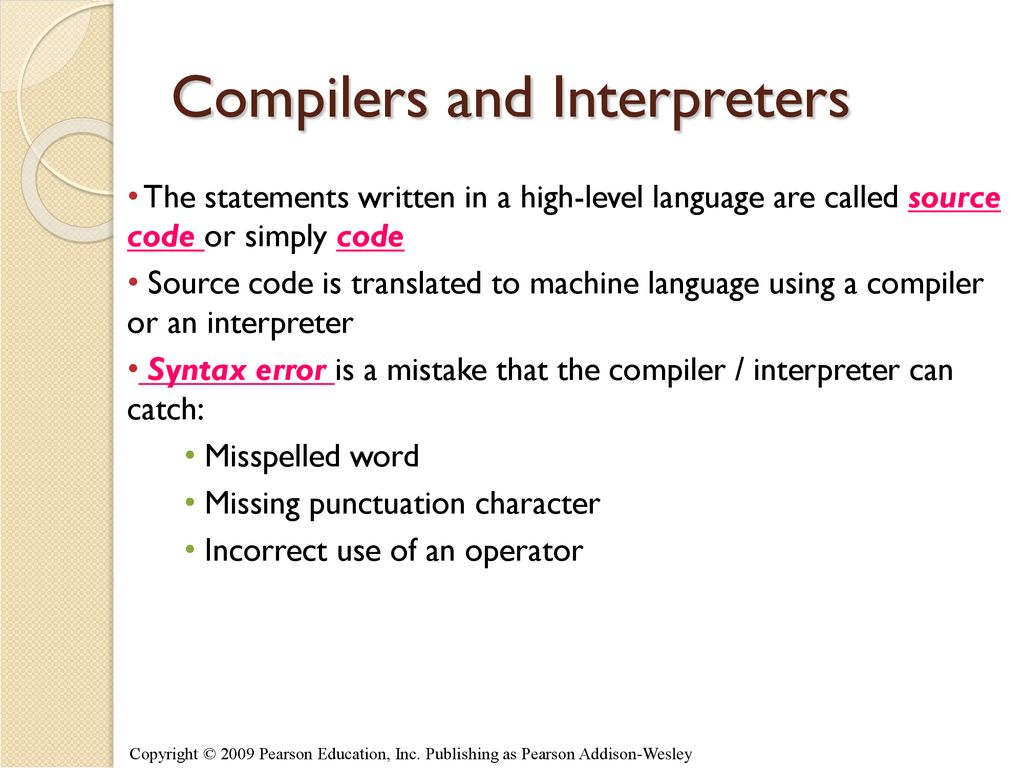 Compilers and Interpreters

• The statements written in a high-level language are called source code or simply code

• Source code is translated to machine language using a compiler or an interpreter

• Syntax error is a mistake that the compiler / interpreter can catch:

• Misspelled word
• Missing punctuation character
• Incorrect use of an operator

Copyright © 2009 Pearson Education, Inc. Publishing as Pearson Addison-Wesley